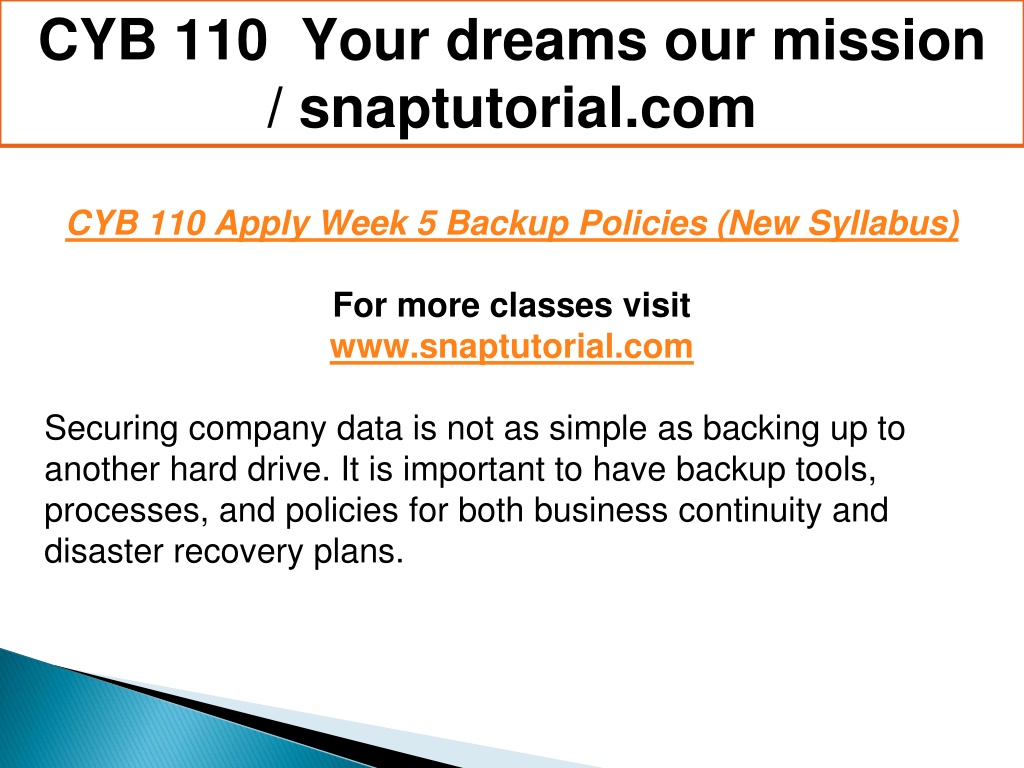 CYB 110  Your dreams our mission / snaptutorial.com

CYB 110 Apply Week 5 Backup Policies (New Syllabus)

For more classes visit
www.snaptutorial.com

Securing company data is not as simple as backing up to another hard drive. It is important to have backup tools, processes, and policies for both business continuity and disaster recovery plans.